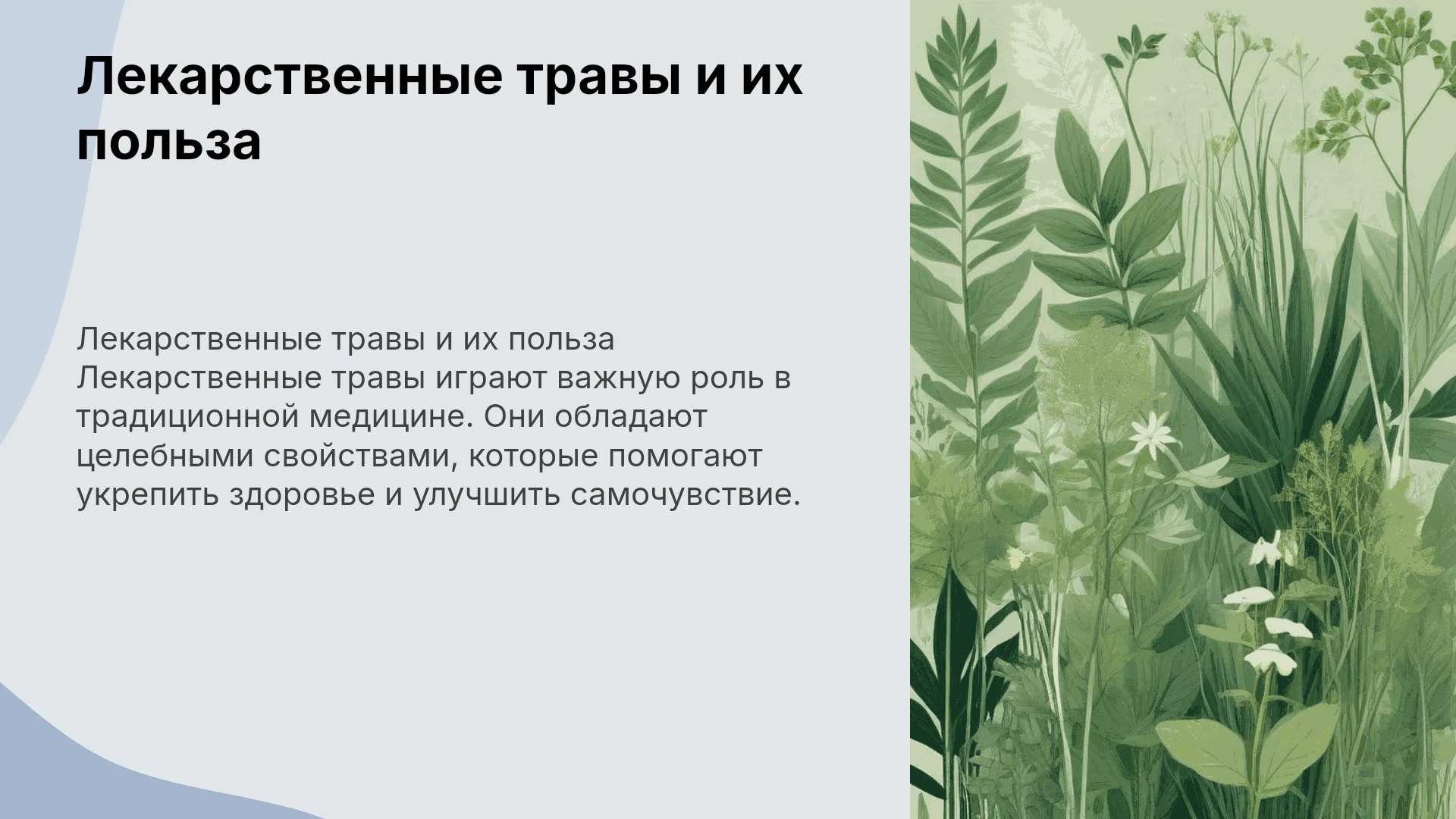 Лекарственные травы и их польза

Лекарственные травы и их польза Лекарственные травы играют важную роль в традиционной медицине. Они обладают целебными свойствами, которые помогают укрепить здоровье и улучшить самочувствие.